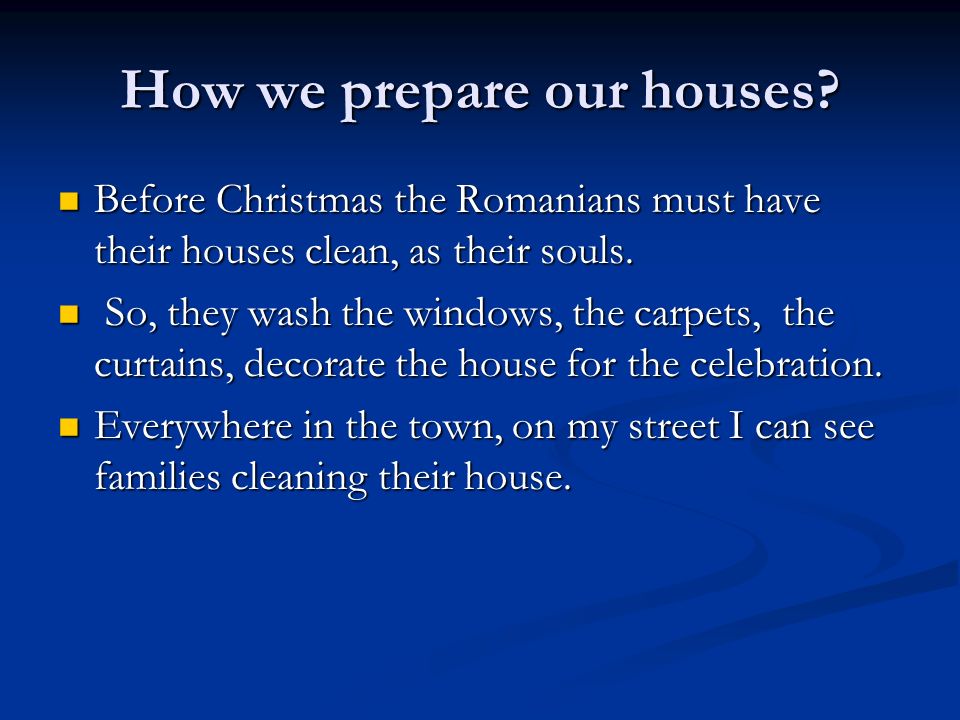 How we prepare our houses?

Before Christmas the Romanians must have their houses clean, as their souls.

So, they wash the windows, the carpets, the curtains, decorate the house for the celebration.

Everywhere in the town, on my street I can see families cleaning their house.